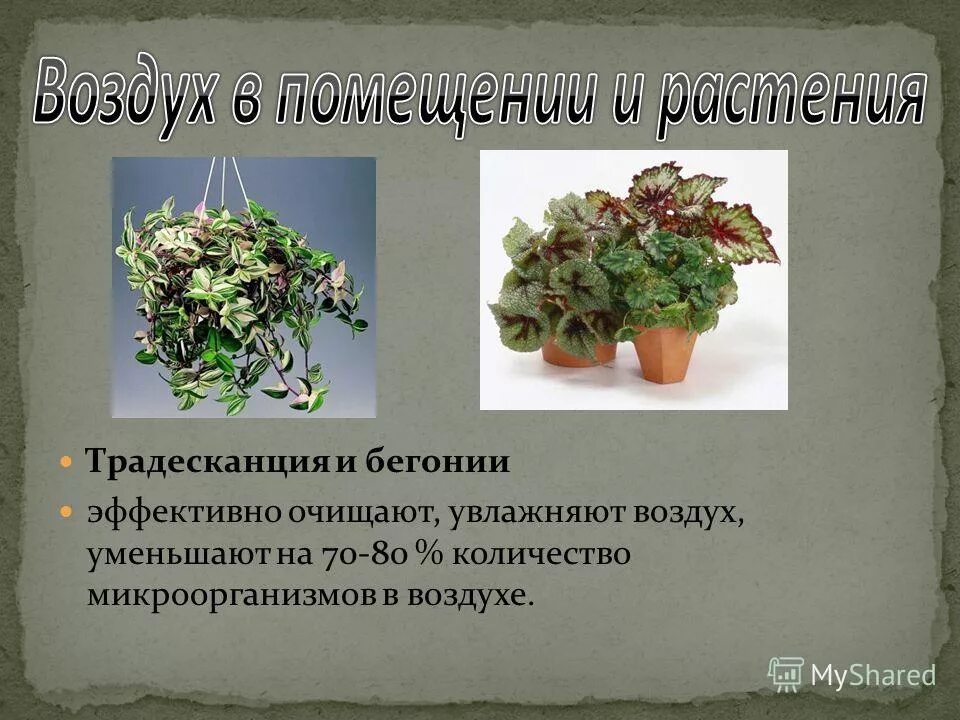 Воздух в помещении и растения

Традесканция и бегонии

эффективно очищают, увлажняют воздух, уменьшают на 70-80 % количество микроорганизмов в воздухе.

MyShared